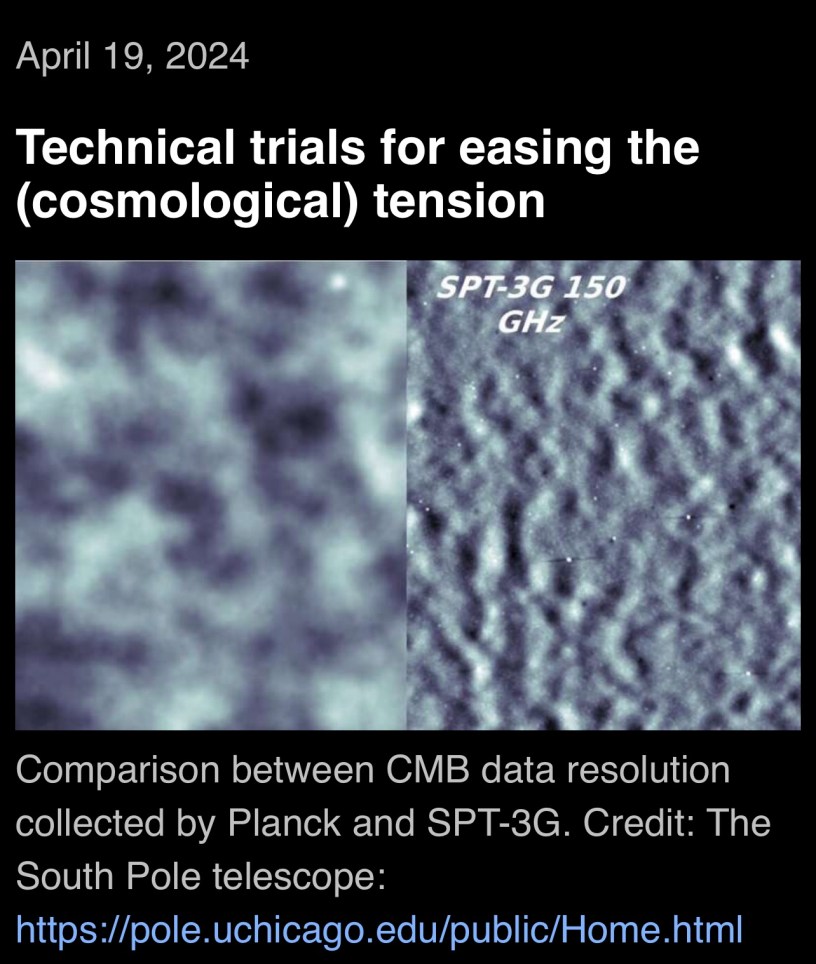 April 19, 2024

Technical trials for easing the (cosmological) tension

SPT-3G 150 GHz

Comparison between CMB data resolution collected by Planck and SPT-3G. Credit: The South Pole telescope: https://pole.uchicago.edu/public/Home.html